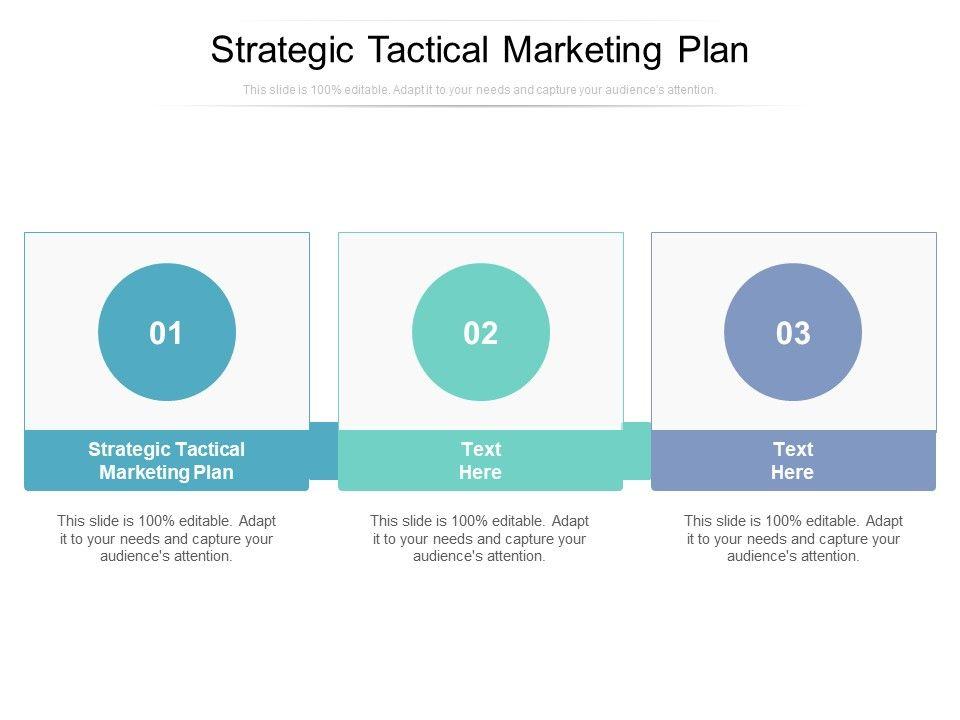 Strategic Tactical Marketing Plan

This slide is 100% editable. Adapt it to your needs and capture your audience's attention.

01

Strategic Tactical Marketing Plan

This slide is 100% editable. Adapt it to your needs and capture your audience's attention.

02

Text Here

This slide is 100% editable. Adapt it to your needs and capture your audience's attention.

03

Text Here

This slide is 100% editable. Adapt it to your needs and capture your audience's attention.